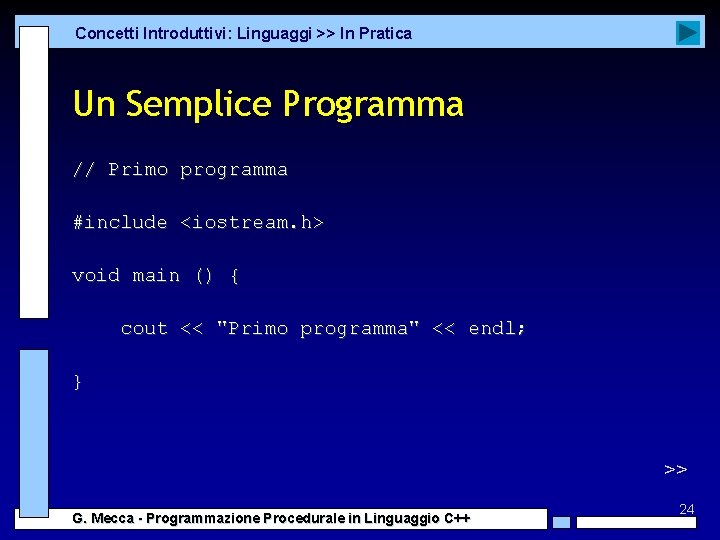 Concetti Introduttivi: Linguaggi >> In Pratica

Un Semplice Programma

// Primo programma

#include <iostream.h>

void main () {

cout << "Primo programma" << endl;

}

>>

24

G. Mecca - Programmazione Procedurale in Linguaggio C++